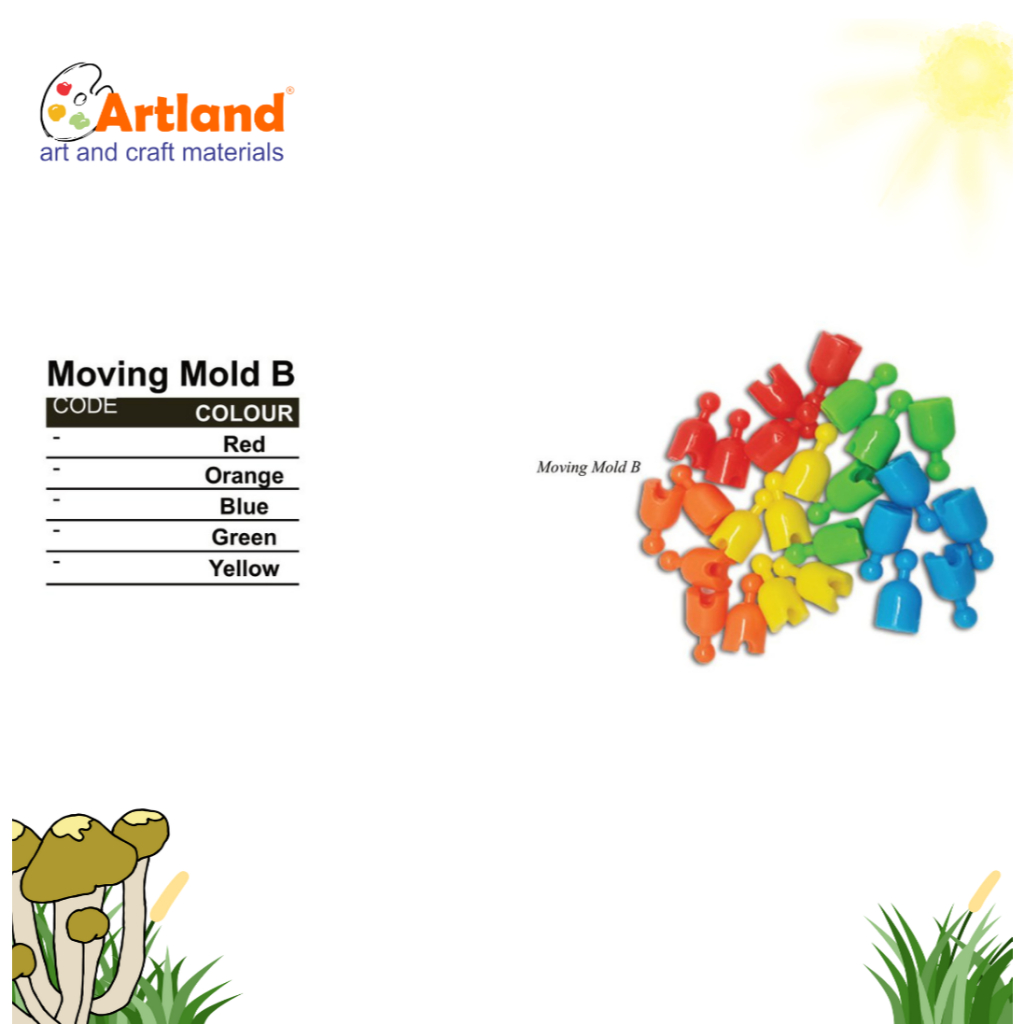 Artland®
art and craft materials

Moving Mold B

| CODE | COLOUR |
|---|---|
| - | Red |
| - | Orange |
| - | Blue |
| - | Green |
| - | Yellow |

Moving Mold B